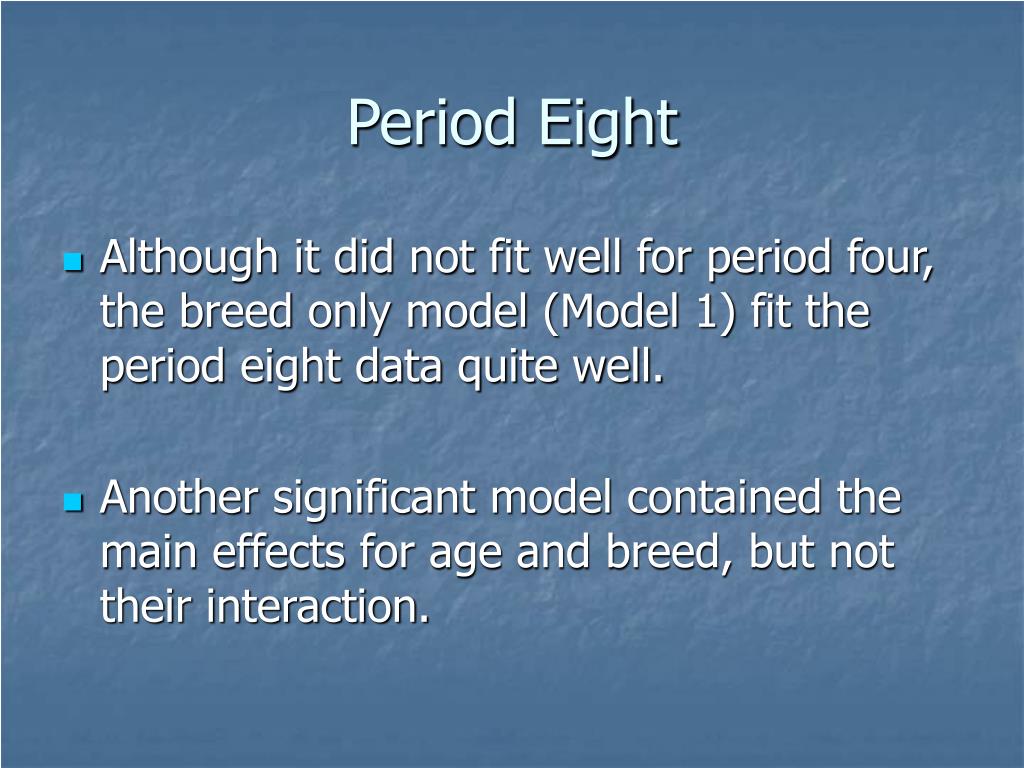 Period Eight

Although it did not fit well for period four, the breed only model (Model 1) fit the period eight data quite well.

Another significant model contained the main effects for age and breed, but not their interaction.